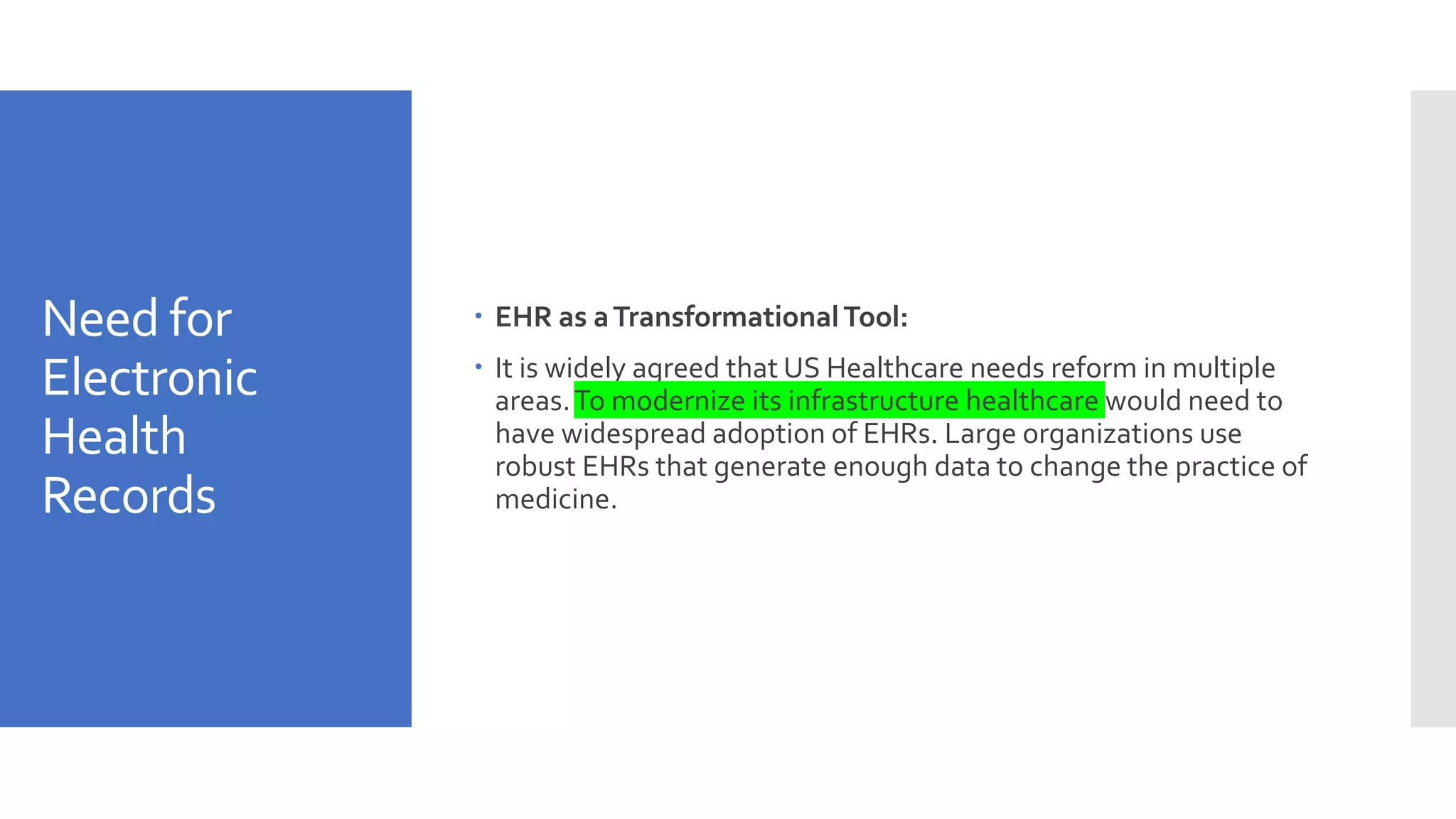 Need for Electronic Health Records

• EHR as a Transformational Tool:

• It is widely agreed that US Healthcare needs reform in multiple areas. To modernize its infrastructure healthcare would need to have widespread adoption of EHRs. Large organizations use robust EHRs that generate enough data to change the practice of medicine.